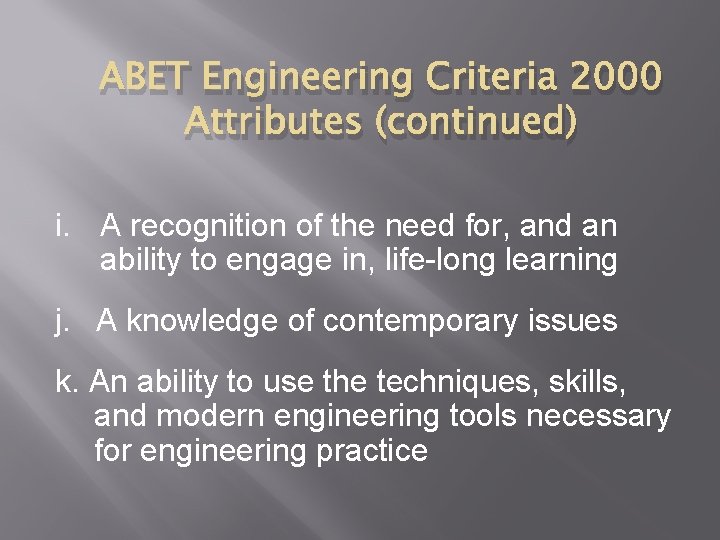 ABET Engineering Criteria 2000 Attributes (continued)

i. A recognition of the need for, and an ability to engage in, life-long learning

j. A knowledge of contemporary issues

k. An ability to use the techniques, skills, and modern engineering tools necessary for engineering practice